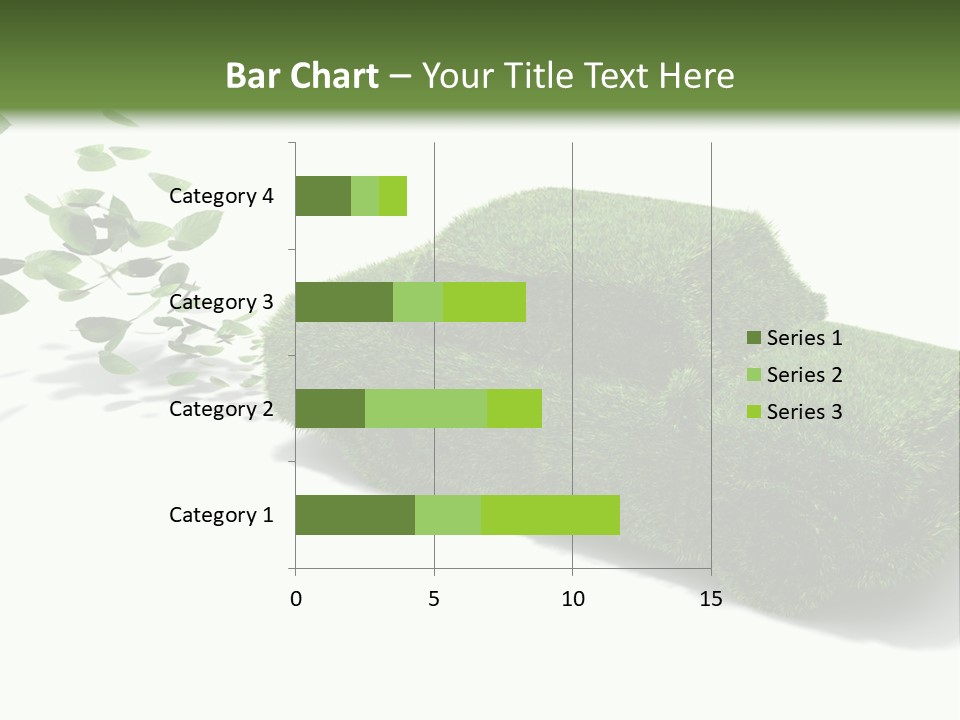 Bar Chart – Your Title Text Here

Category 4
Category 3
Category 2
Category 1

0
5
10
15

Series 1
Series 2
Series 3